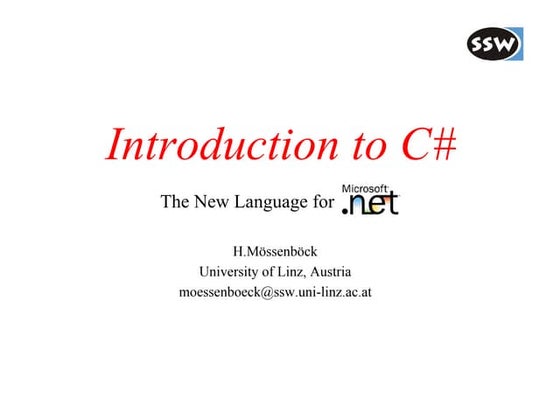 SSW

Introduction to C#

The New Language for Microsoft .net

H.Mössenböck
University of Linz, Austria
moessenboeck@ssw.uni-linz.ac.at